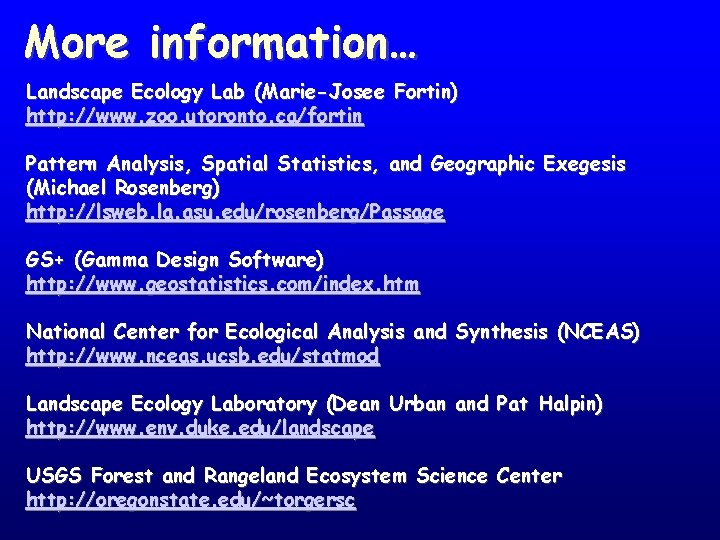 More information…

Landscape Ecology Lab (Marie-Josee Fortin)
http://www.zoo.utoronto.ca/fortin

Pattern Analysis, Spatial Statistics, and Geographic Exegesis (Michael Rosenberg)
http://lsweb.la.asu.edu/rosenberg/Passage

GS+ (Gamma Design Software)
http://www.geostatistics.com/index.htm

National Center for Ecological Analysis and Synthesis (NCEAS)
http://www.nceas.ucsb.edu/statmod

Landscape Ecology Laboratory (Dean Urban and Pat Halpin)
http://www.env.duke.edu/landscape

USGS Forest and Rangeland Ecosystem Science Center
http://oregonstate.edu/~torgersc